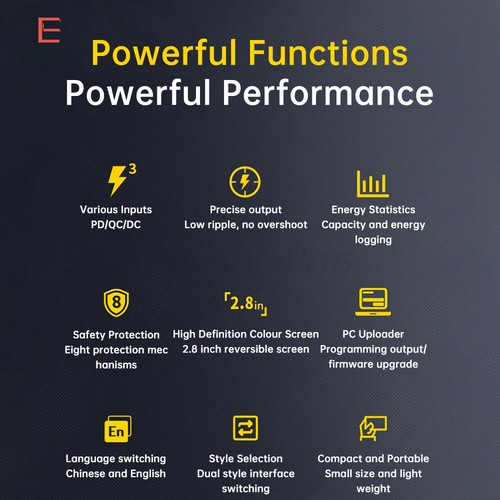 E

Powerful Functions
Powerful Performance

3

Various Inputs
PD/QC/DC

Precise output
Low ripple, no overshoot

Energy Statistics
Capacity and energy logging

8

Safety Protection
Eight protection mec hanisms

2.8in

High Definition Colour Screen
2.8 inch reversible screen

PC Uploader
Programming output/ firmware upgrade

En

Language switching
Chinese and English

Style Selection
Dual style interface switching

Compact and Portable
Small size and light weight